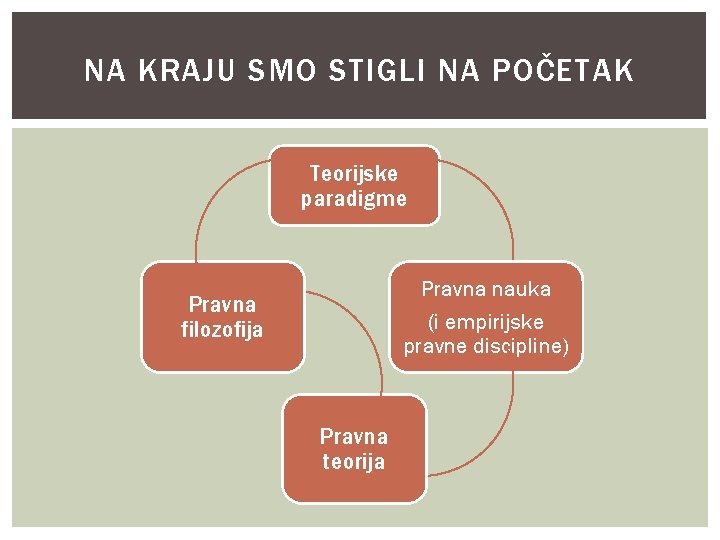 NA KRAJU SMO STIGLI NA POČETAK

Teorijske paradigme

Pravna nauka

(i empirijske pravne discipline)

Pravna teorija

Pravna filozofija